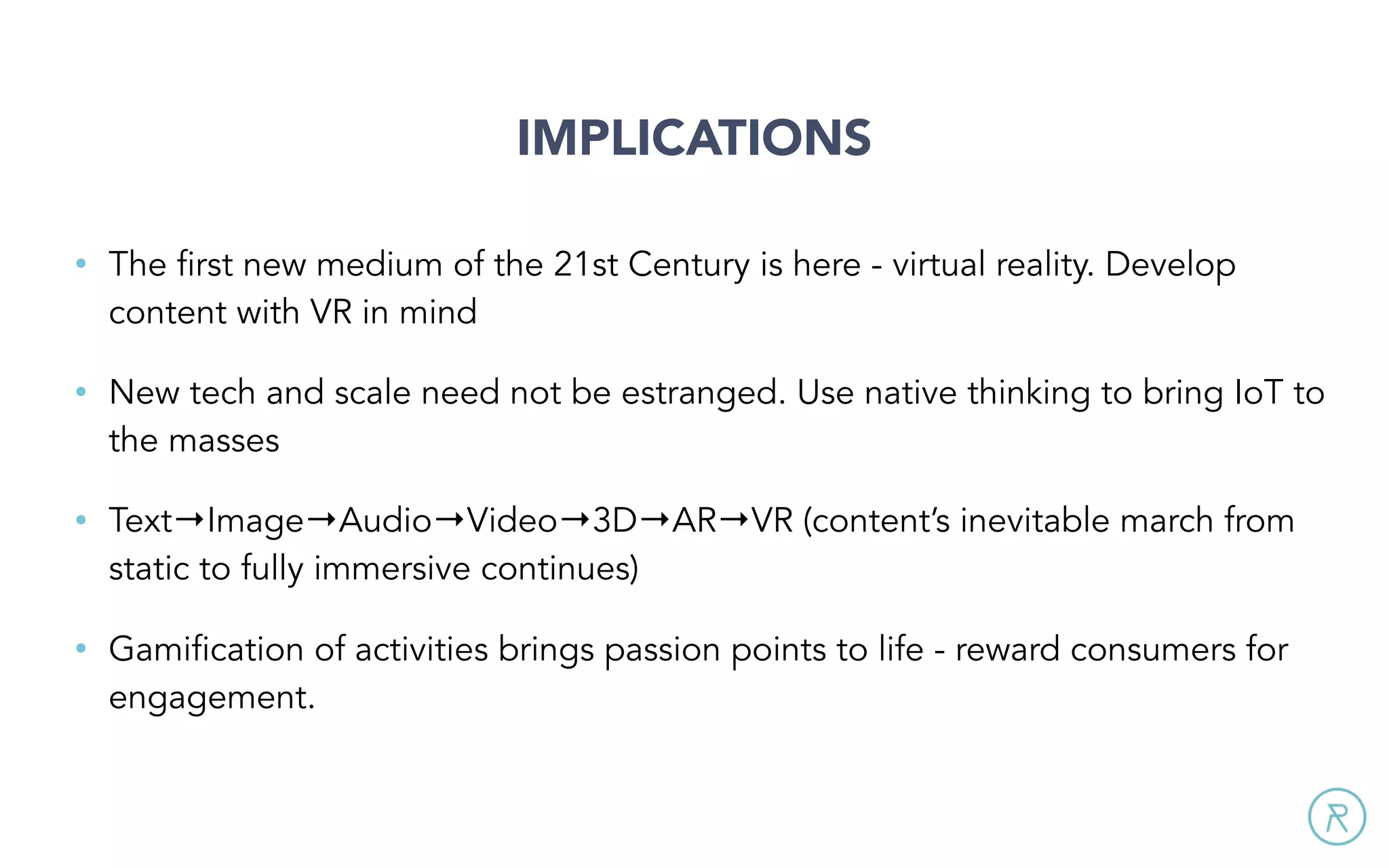 IMPLICATIONS

• The first new medium of the 21st Century is here - virtual reality. Develop content with VR in mind

• New tech and scale need not be estranged. Use native thinking to bring IoT to the masses

• Text→Image→Audio→Video→3D→AR→VR (content's inevitable march from static to fully immersive continues)

• Gamification of activities brings passion points to life - reward consumers for engagement.

R